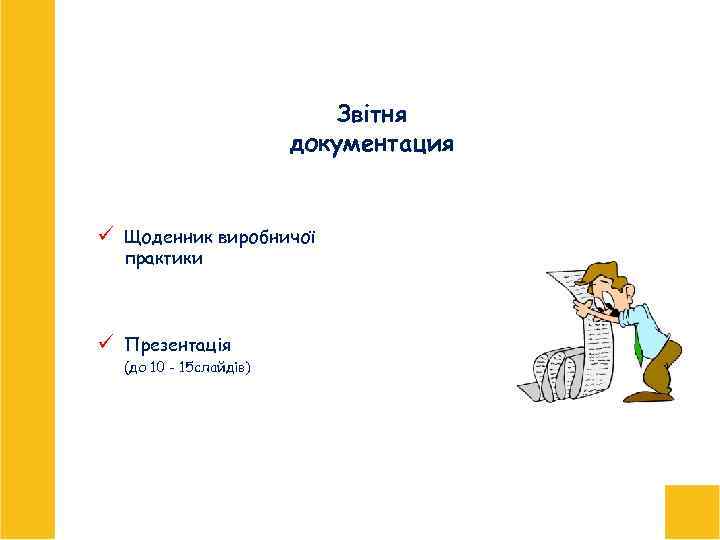 Звітня документация

✓ Щоденник виробничої практики

✓ Презентація (до 10 - 15слайдів)